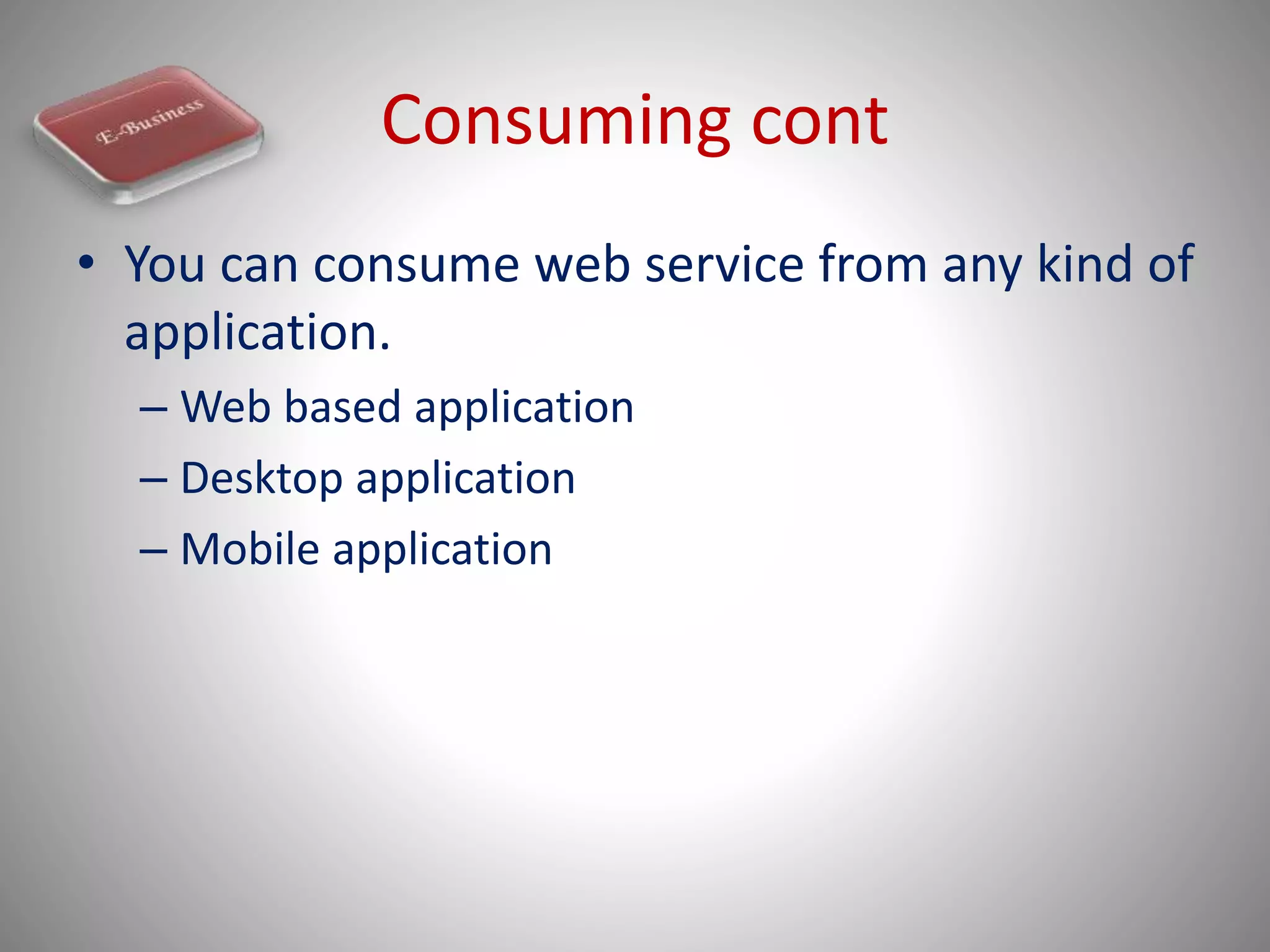 E-Business

Consuming cont

• You can consume web service from any kind of application.

– Web based application

– Desktop application

– Mobile application